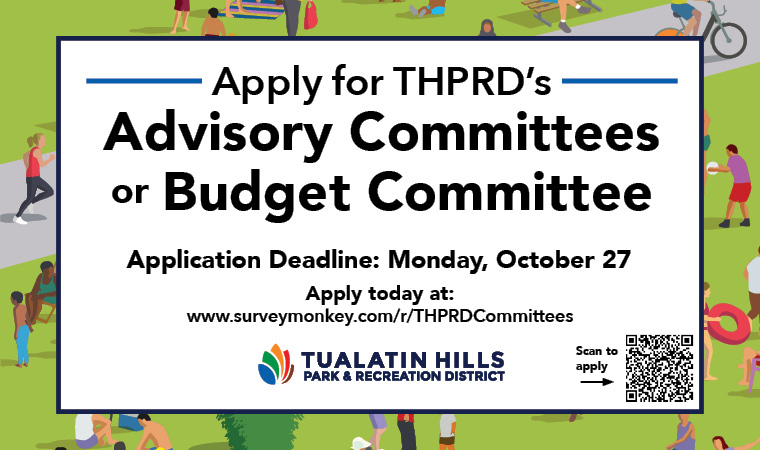 Apply for THPRD's
Advisory Committees
or Budget Committee

Application Deadline: Monday, October 27

Apply today at:
www.surveymonkey.com/r/THPRDCommittees

TUALATIN HILLS
PARK & RECREATION DISTRICT

Scan to apply